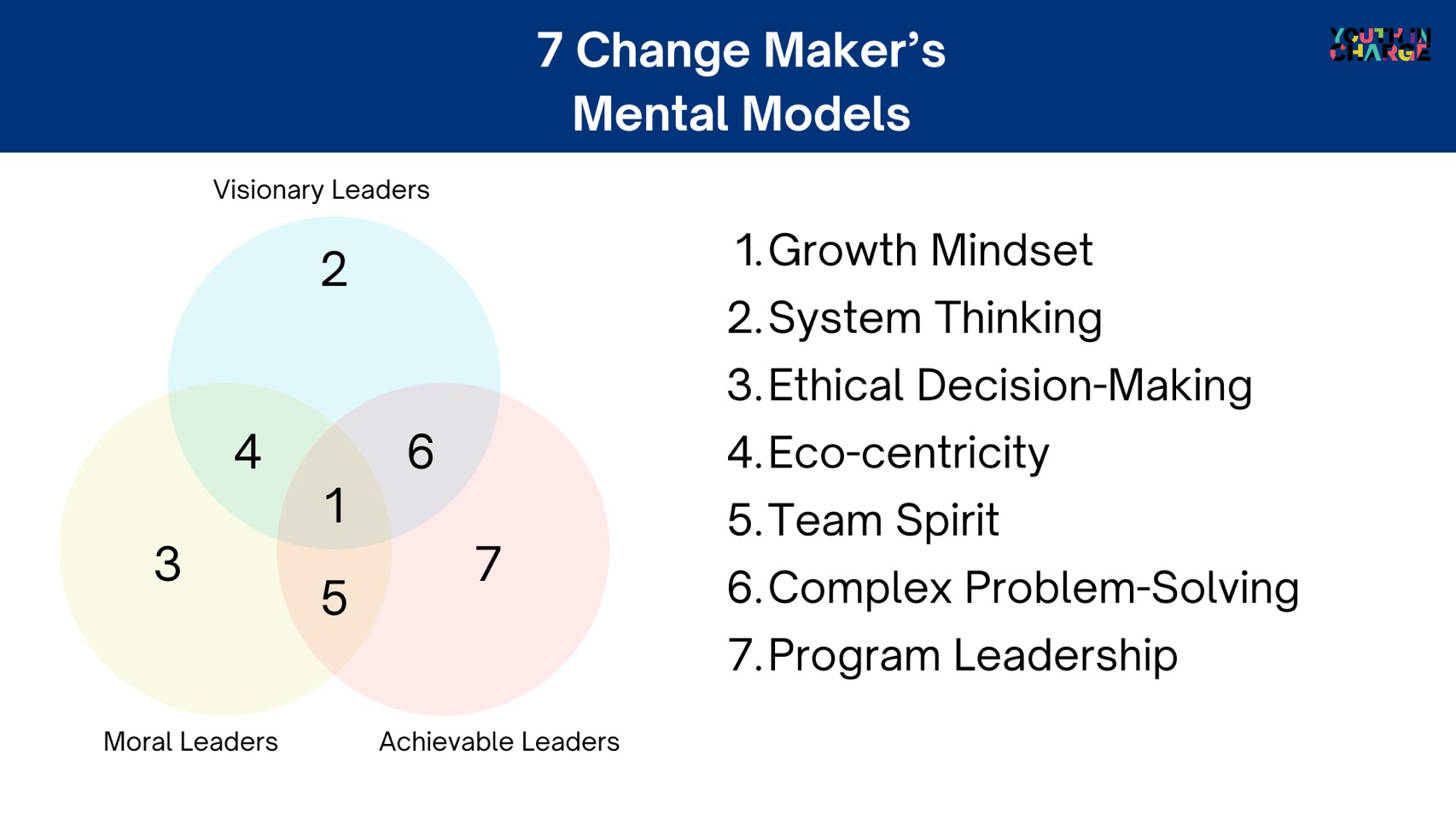 7 Change Maker's Mental Models

YOUTH IN CHARGE

Visionary Leaders

2

4

6

1

3

7

5

Moral Leaders

Achievable Leaders

1. Growth Mindset
2. System Thinking
3. Ethical Decision-Making
4. Eco-centricity
5. Team Spirit
6. Complex Problem-Solving
7. Program Leadership